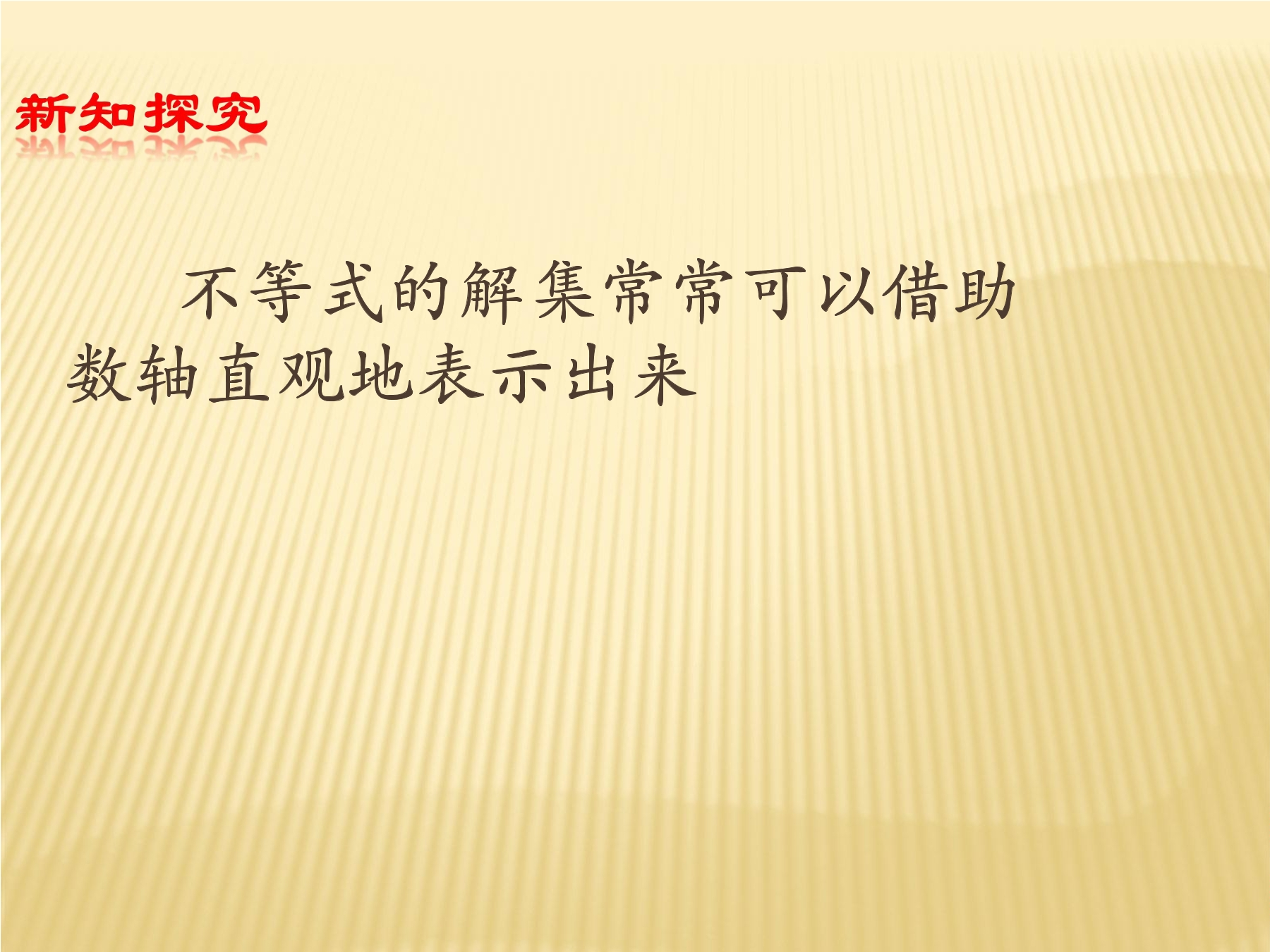 新知探究

不等式的解集常常可以借助数轴直观地表示出来